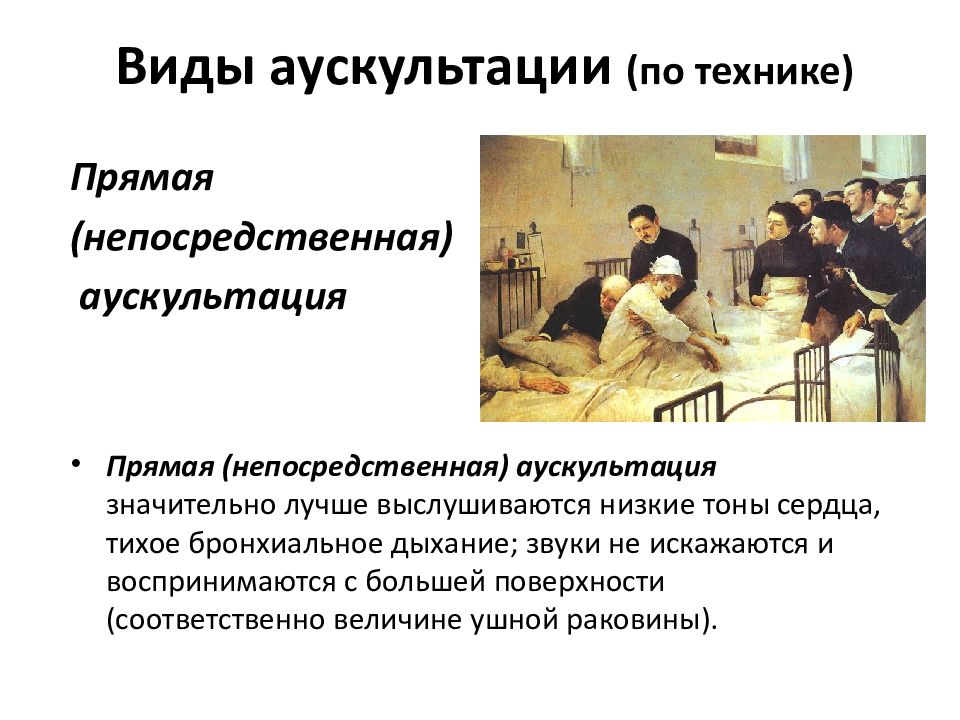 Виды аускультации (по технике)

Прямая (непосредственная) аускультация

• Прямая (непосредственная) аускультация значительно лучше выслушиваются низкие тоны сердца, тихое бронхиальное дыхание; звуки не искажаются и воспринимаются с большей поверхности (соответственно величине ушной раковины).